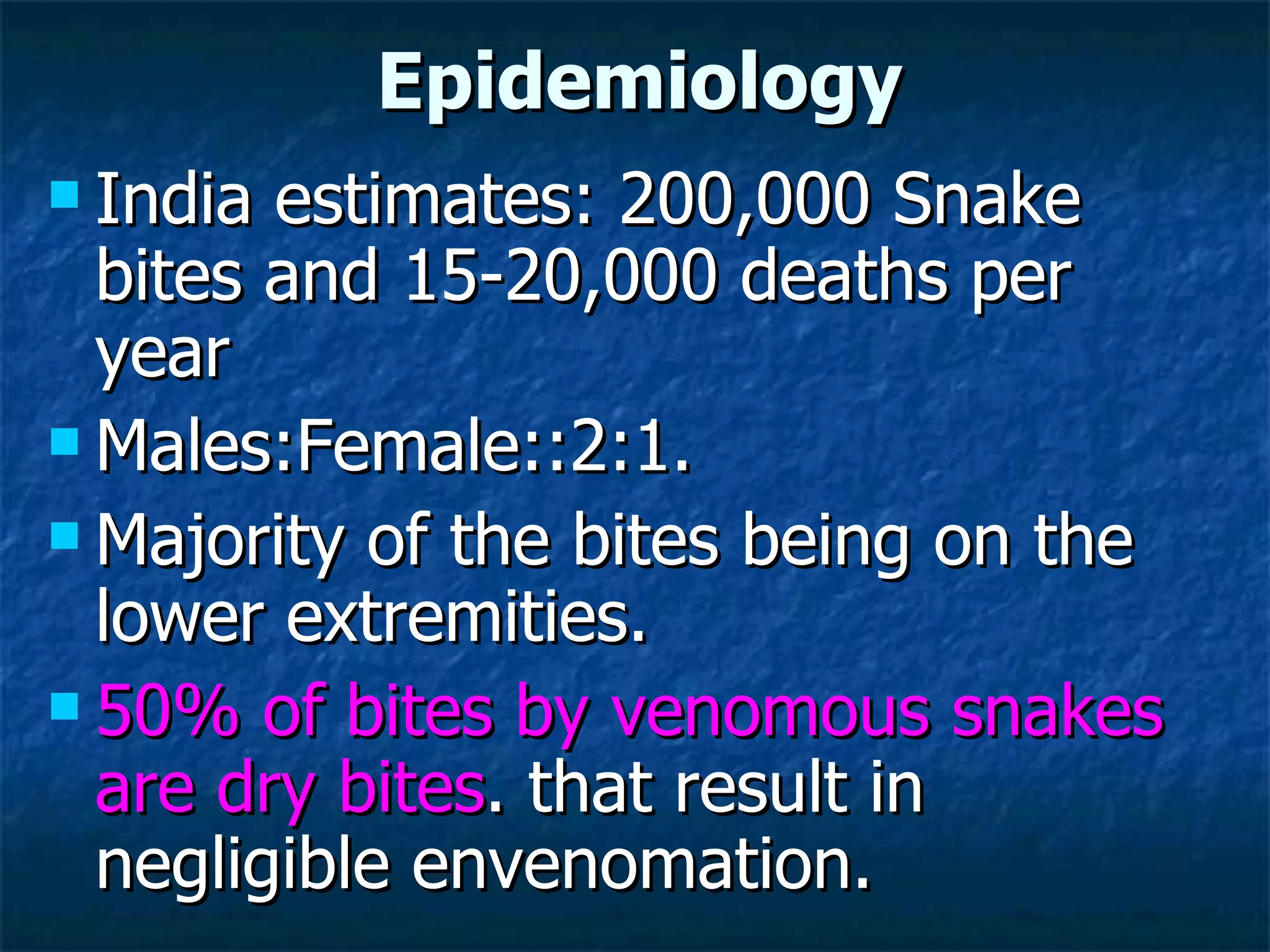 Epidemiology

India estimates: 200,000 Snake bites and 15-20,000 deaths per year

Males:Female::2:1.

Majority of the bites being on the lower extremities.

50% of bites by venomous snakes are dry bites. that result in negligible envenomation.